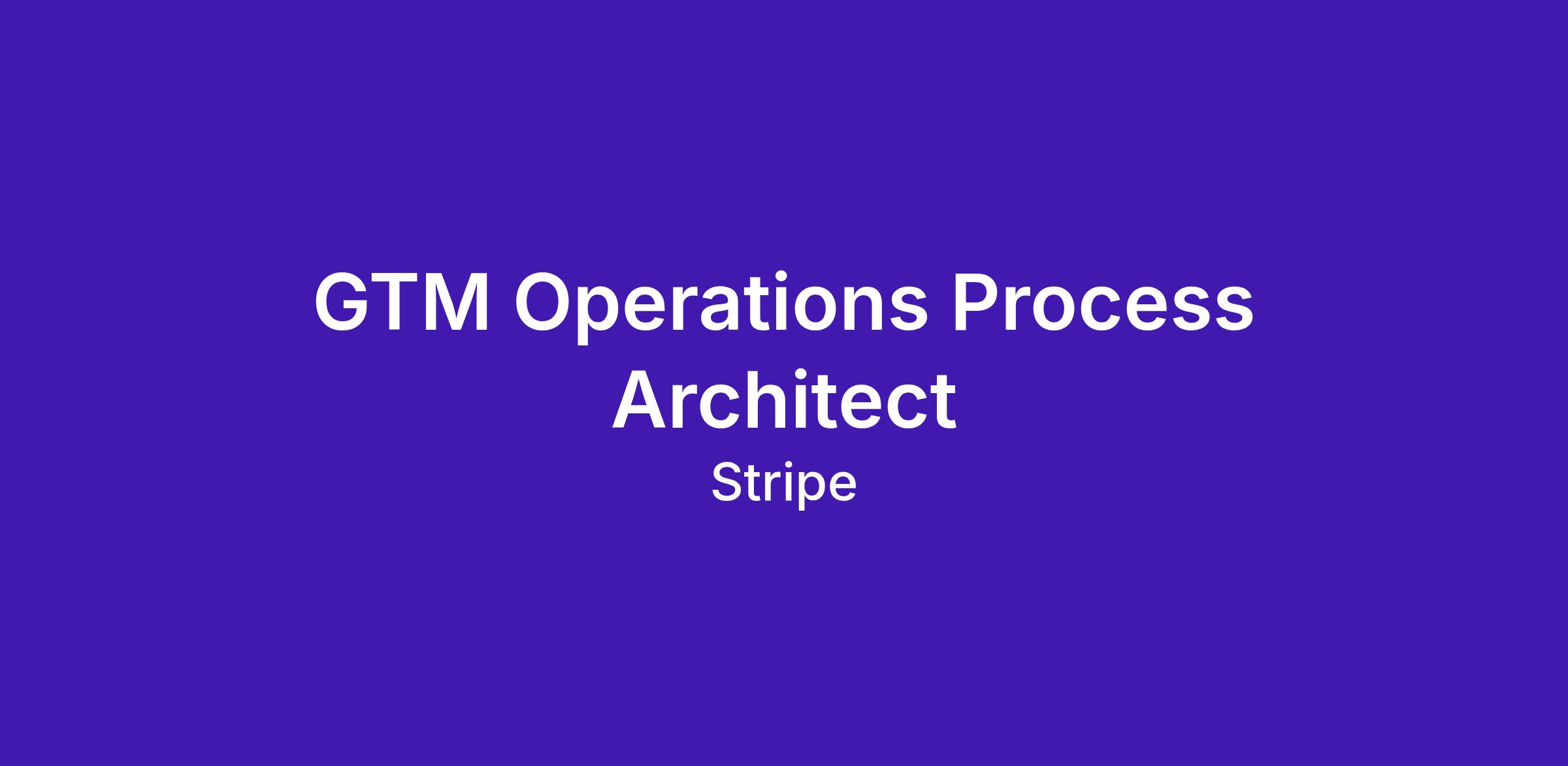 GTM Operations Process Architect

Stripe